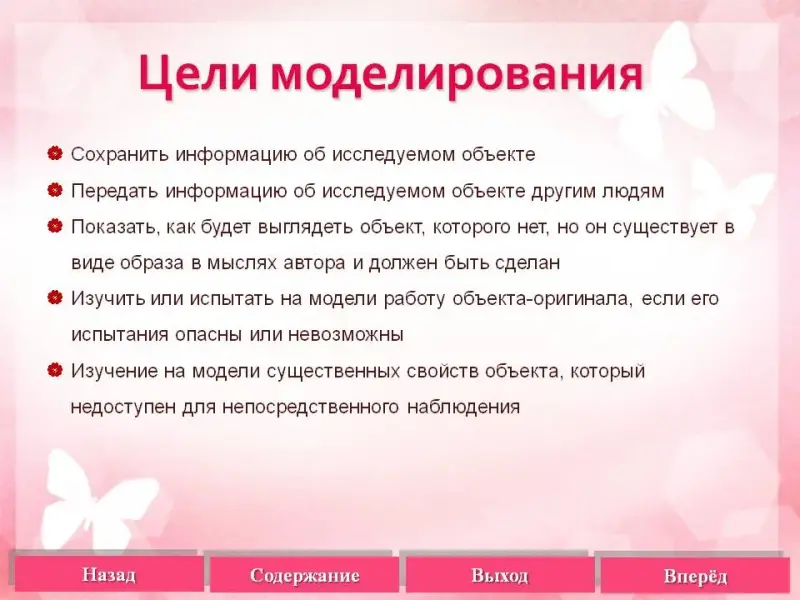 Цели моделирования

Сохранить информацию об исследуемом объекте

Передать информацию об исследуемом объекте другим людям

Показать, как будет выглядеть объект, которого нет, но он существует в виде образа в мыслях автора и должен быть сделан

Изучить или испытать на модели работу объекта-оригинала, если его испытания опасны или невозможны

Изучение на модели существенных свойств объекта, который недоступен для непосредственного наблюдения

Назад
Содержание
Выход
Вперёд